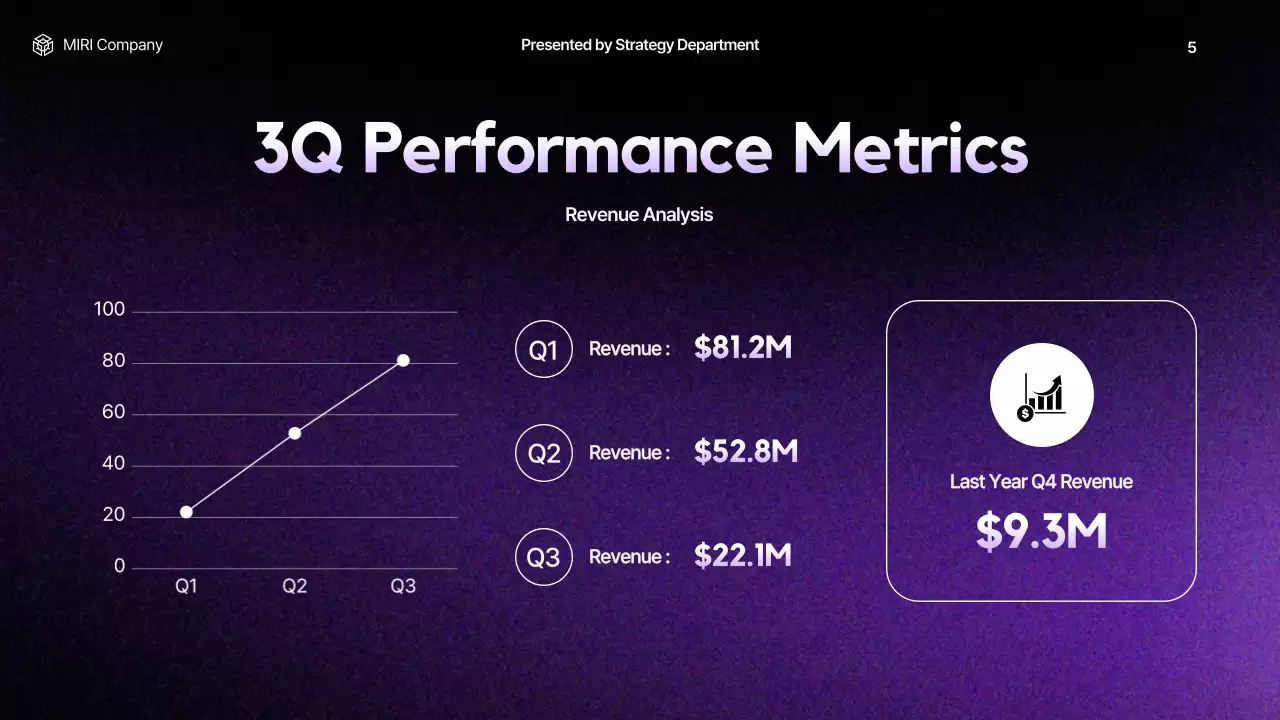 MIRI Company

Presented by Strategy Department

5

3Q Performance Metrics

Revenue Analysis

100
80
60
40
20
0
Q1 Q2 Q3

Q1 Revenue : $81.2M

Q2 Revenue : $52.8M

Q3 Revenue : $22.1M

Last Year Q4 Revenue

$9.3M